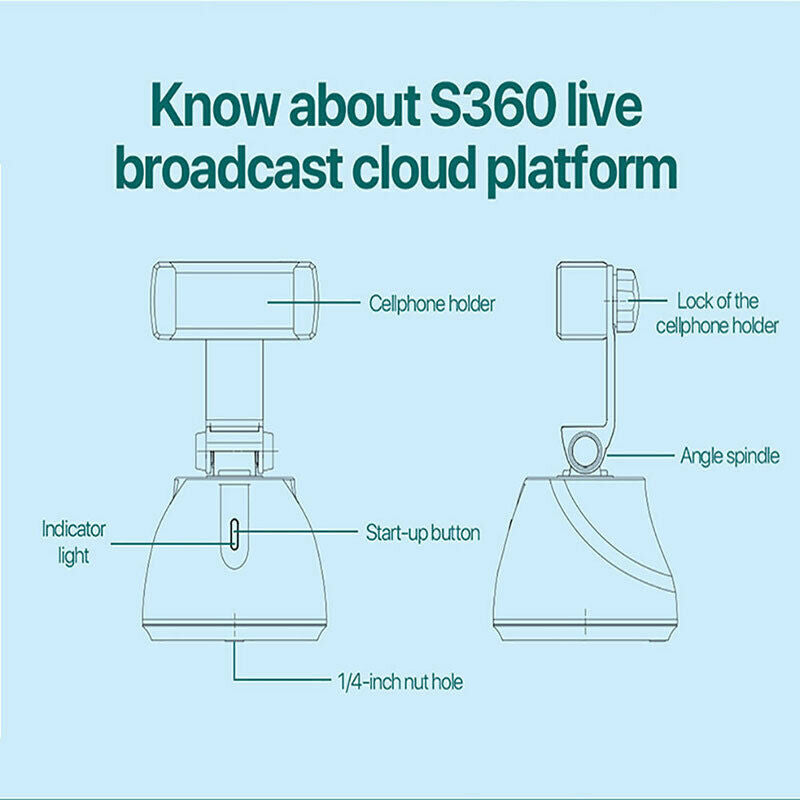 Know about S360 live broadcast cloud platform

Cellphone holder

Lock of the cellphone holder

Angle spindle

Indicator light

Start-up button

1/4-inch nut hole